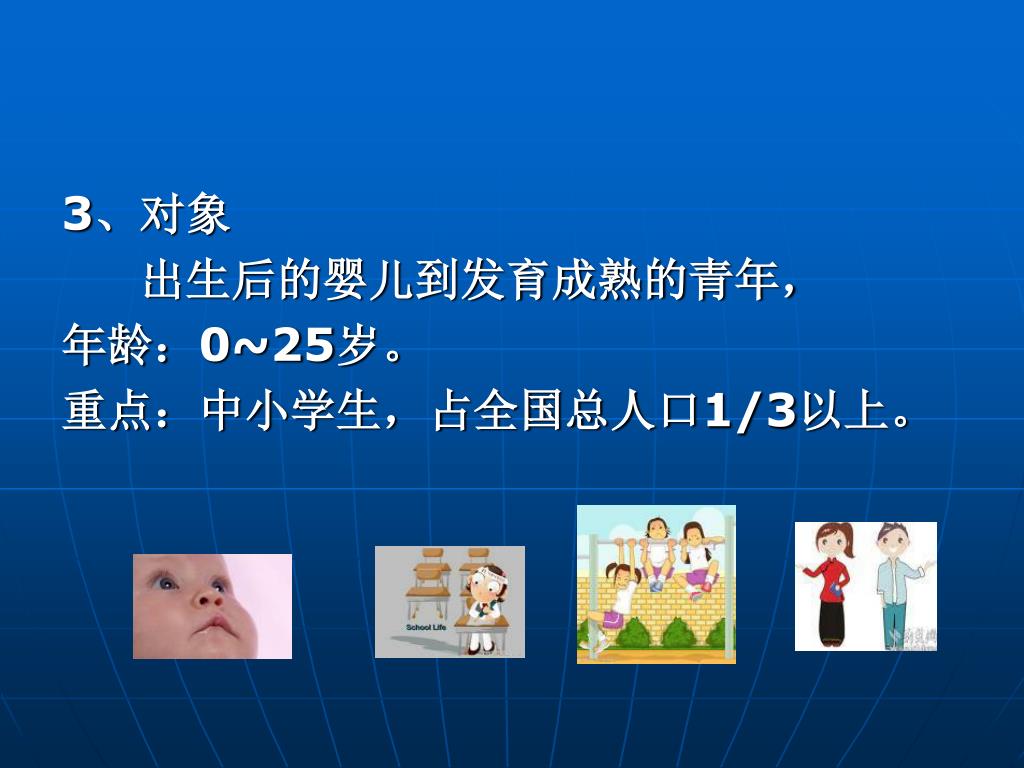 3、对象

出生后的婴儿到发育成熟的青年，

年龄：0~25岁。

重点：中小学生，占全国总人口1/3以上。

School Life